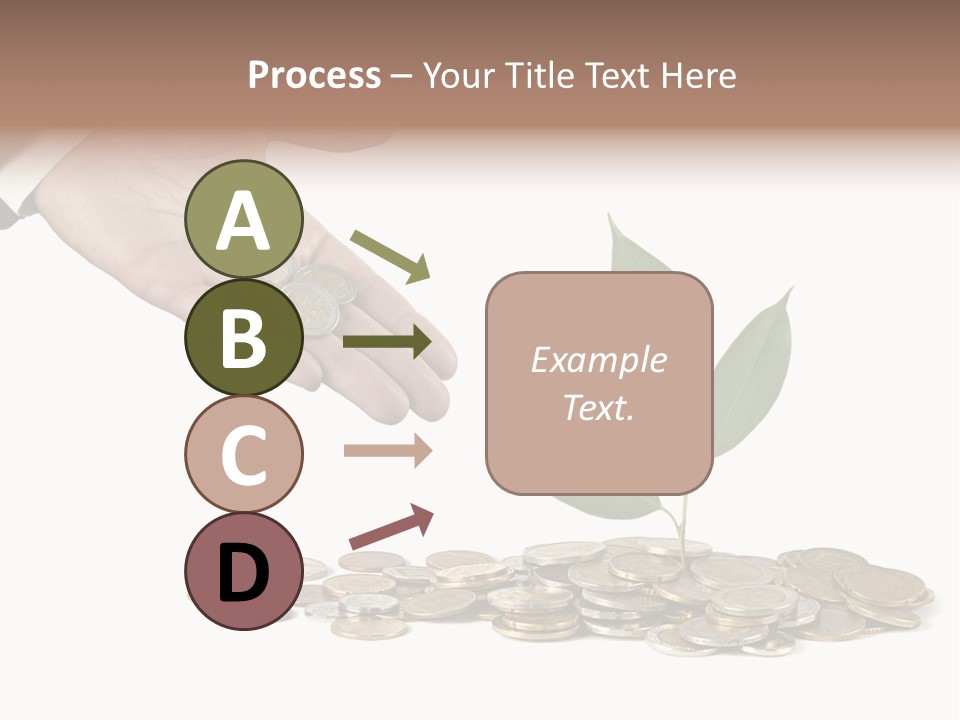 Process – Your Title Text Here

A

B

C

D

Example Text.